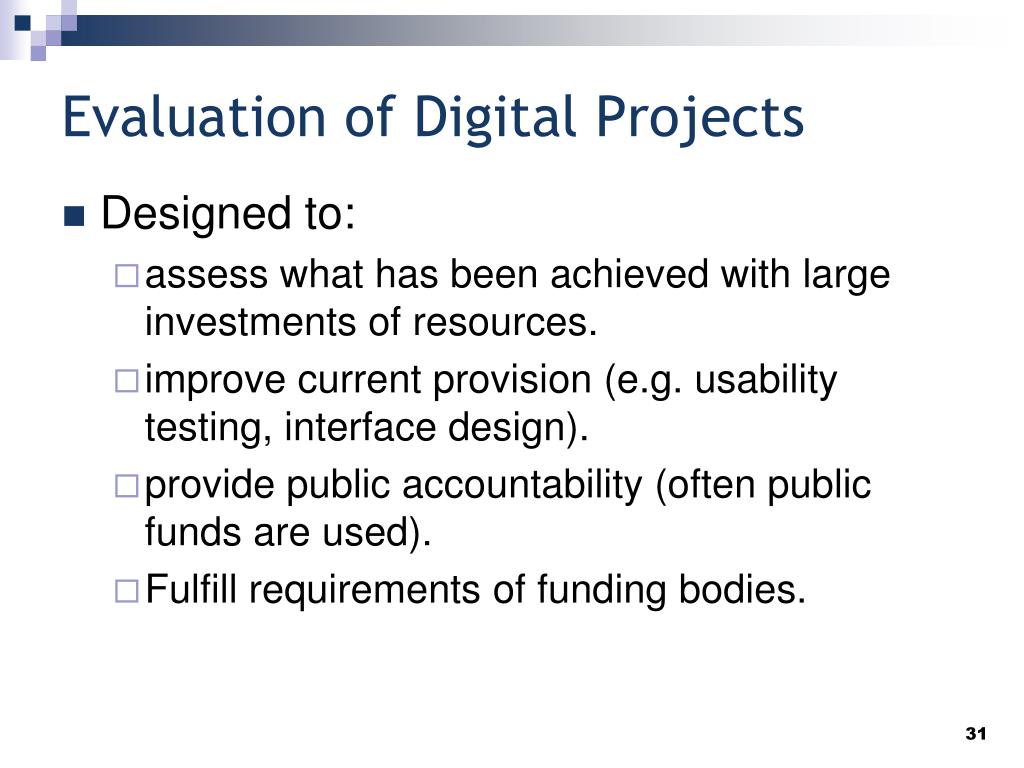 Evaluation of Digital Projects

Designed to:

assess what has been achieved with large investments of resources.

improve current provision (e.g. usability testing, interface design).

provide public accountability (often public funds are used).

Fulfill requirements of funding bodies.

31